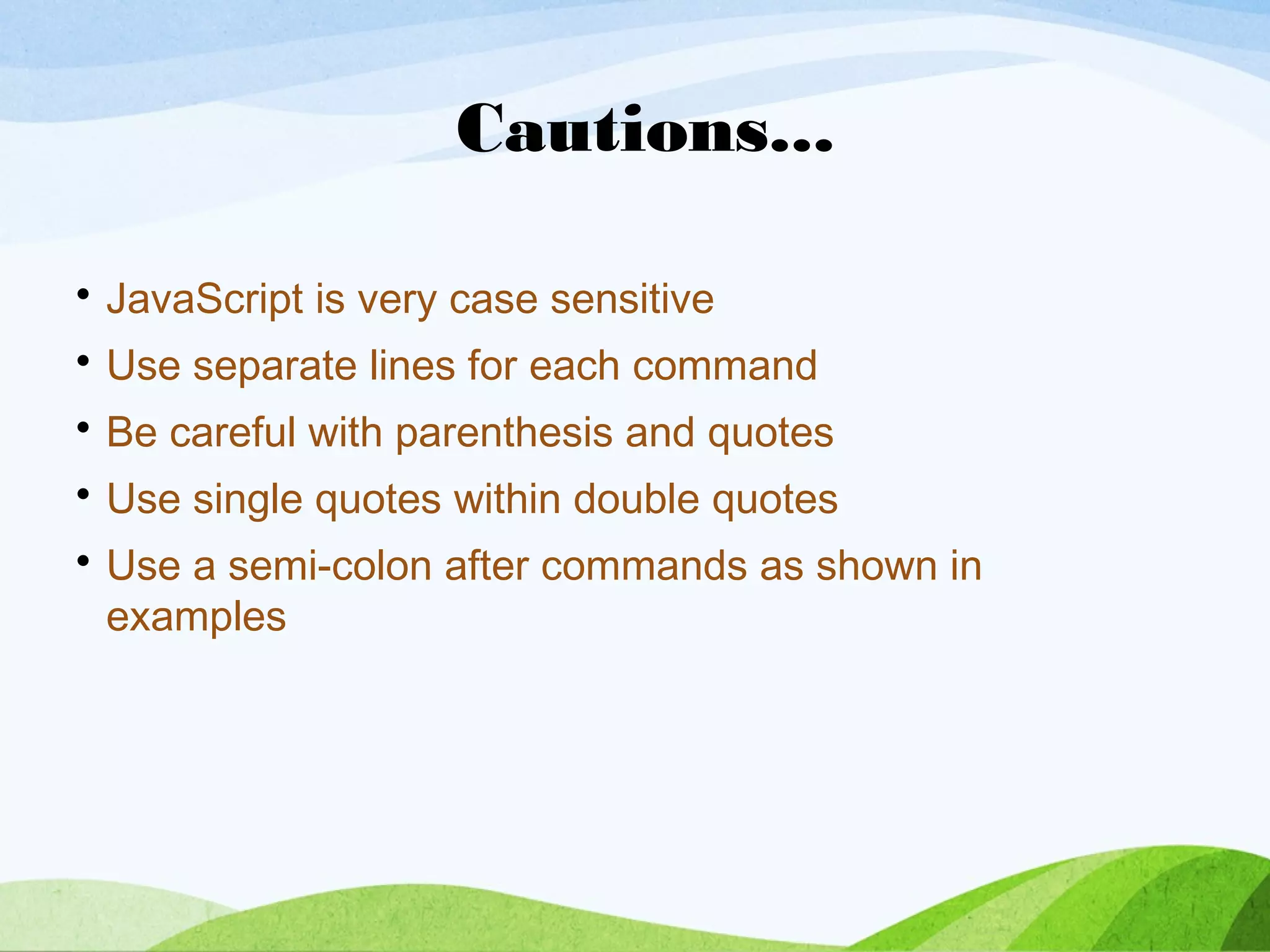 Cautions...

• JavaScript is very case sensitive
• Use separate lines for each command
• Be careful with parenthesis and quotes
• Use single quotes within double quotes
• Use a semi-colon after commands as shown in examples